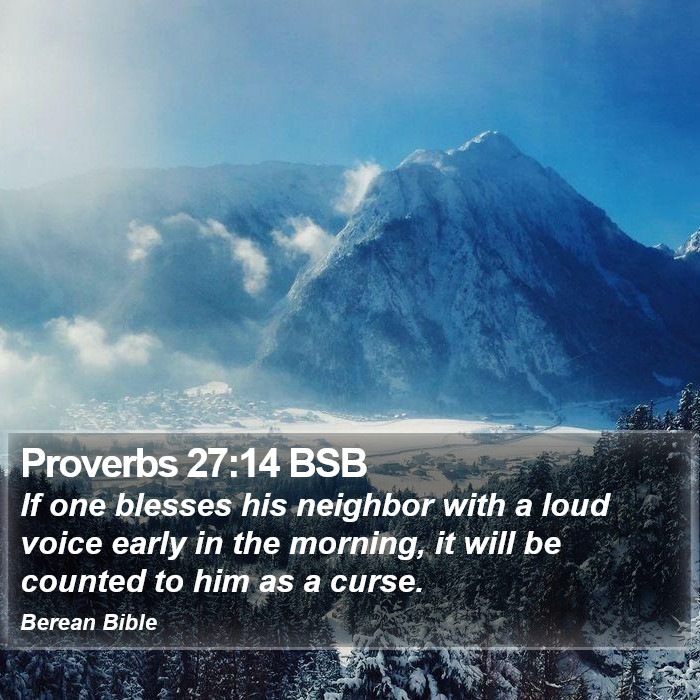 Proverbs 27:14 BSB
If one blesses his neighbor with a loud voice early in the morning, it will be counted to him as a curse.

Berean Bible